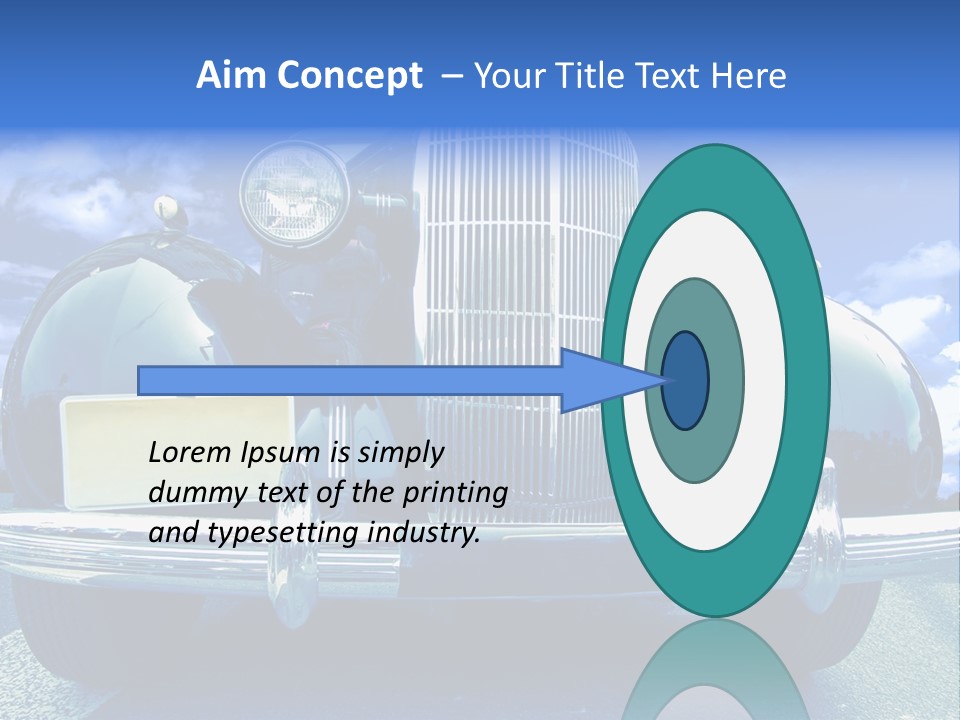 Aim Concept – Your Title Text Here

Lorem Ipsum is simply dummy text of the printing and typesetting industry.